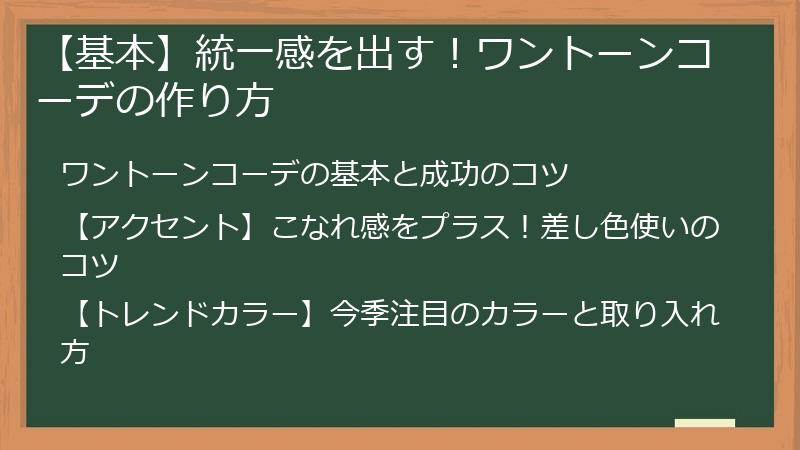 【基本】統一感を出す！ワントーンコーデの作り方

ワントーンコーデの基本と成功のコツ

【アクセント】こなれ感をプラス！差し色使いのコツ

【トレンドカラー】今季注目のカラーと取り入れ方